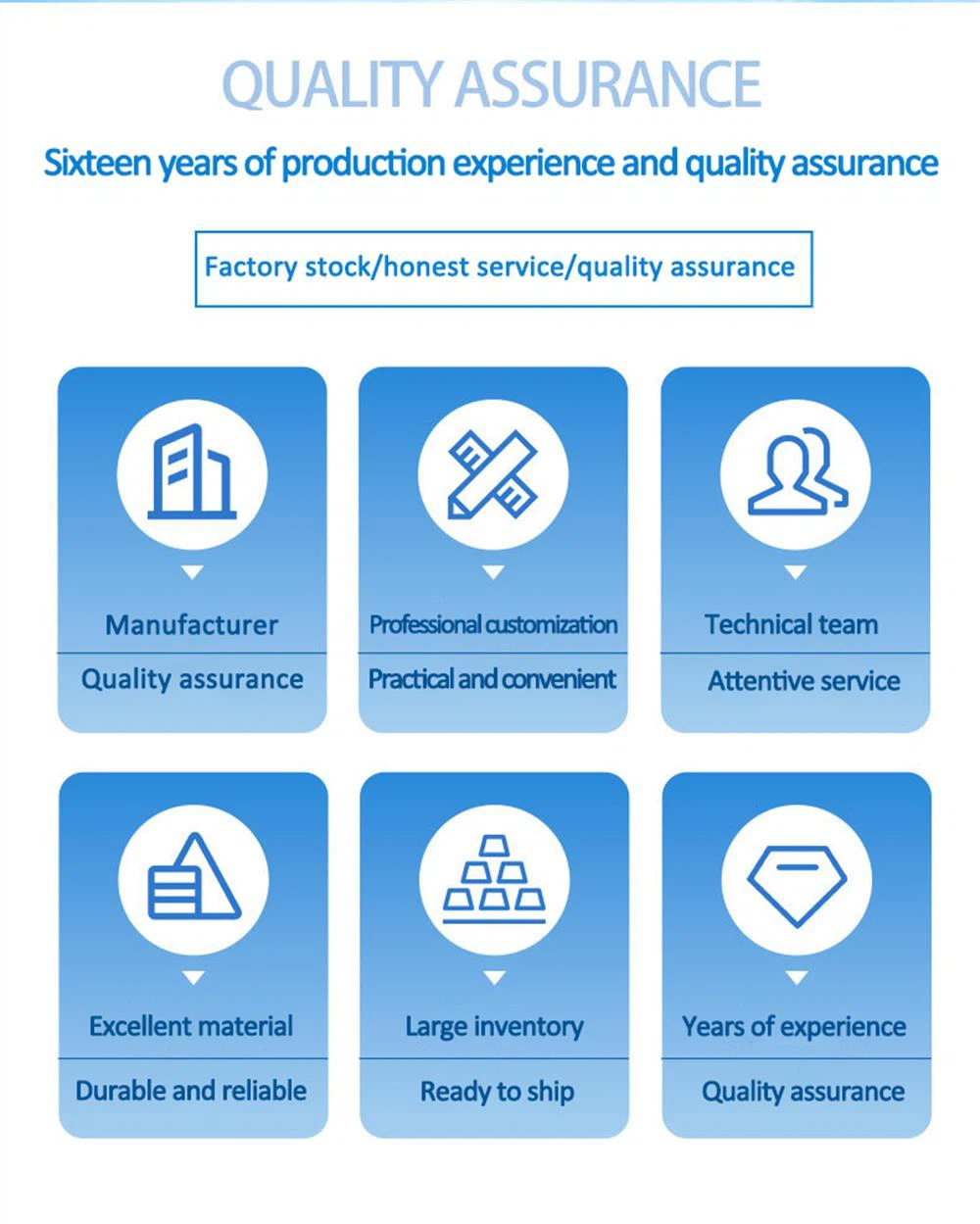 QUALITY ASSURANCE

Sixteen years of production experience and quality assurance

Factory stock/honest service/quality assurance

Manufacturer

Quality assurance

Professional customization

Practical and convenient

Technical team

Attentive service

Excellent material

Durable and reliable

Large inventory

Ready to ship

Years of experience

Quality assurance